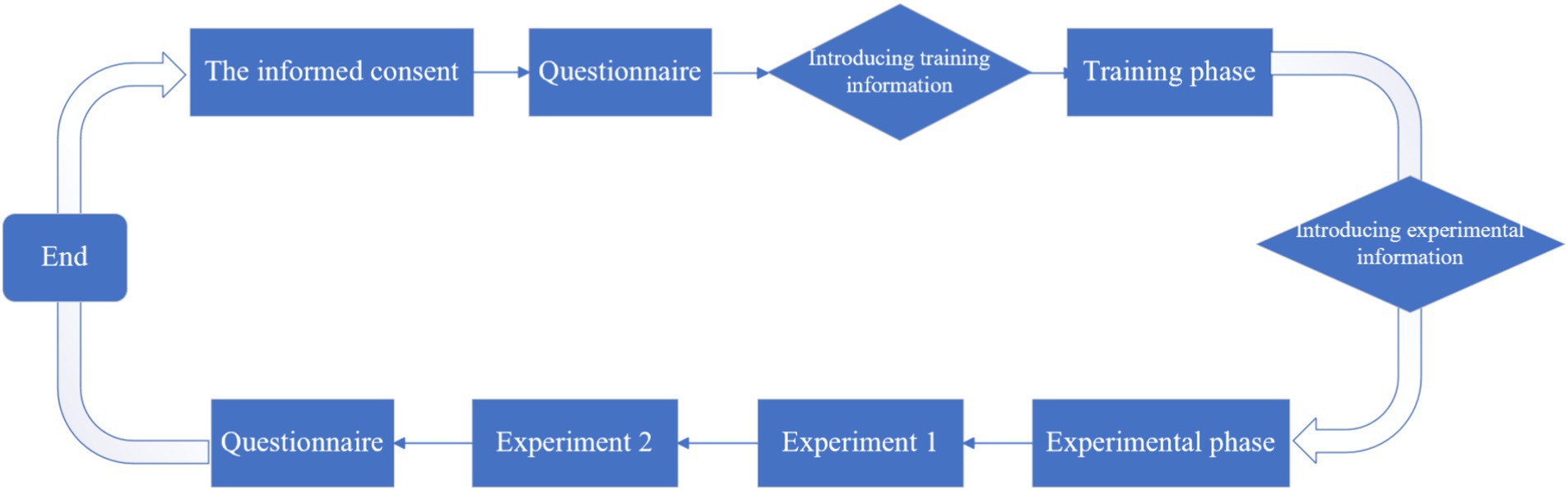 The informed consent

Questionnaire

Introducing training information

Training phase

Introducing experimental information

Experimental phase

Experiment 1

Experiment 2

Questionnaire

End